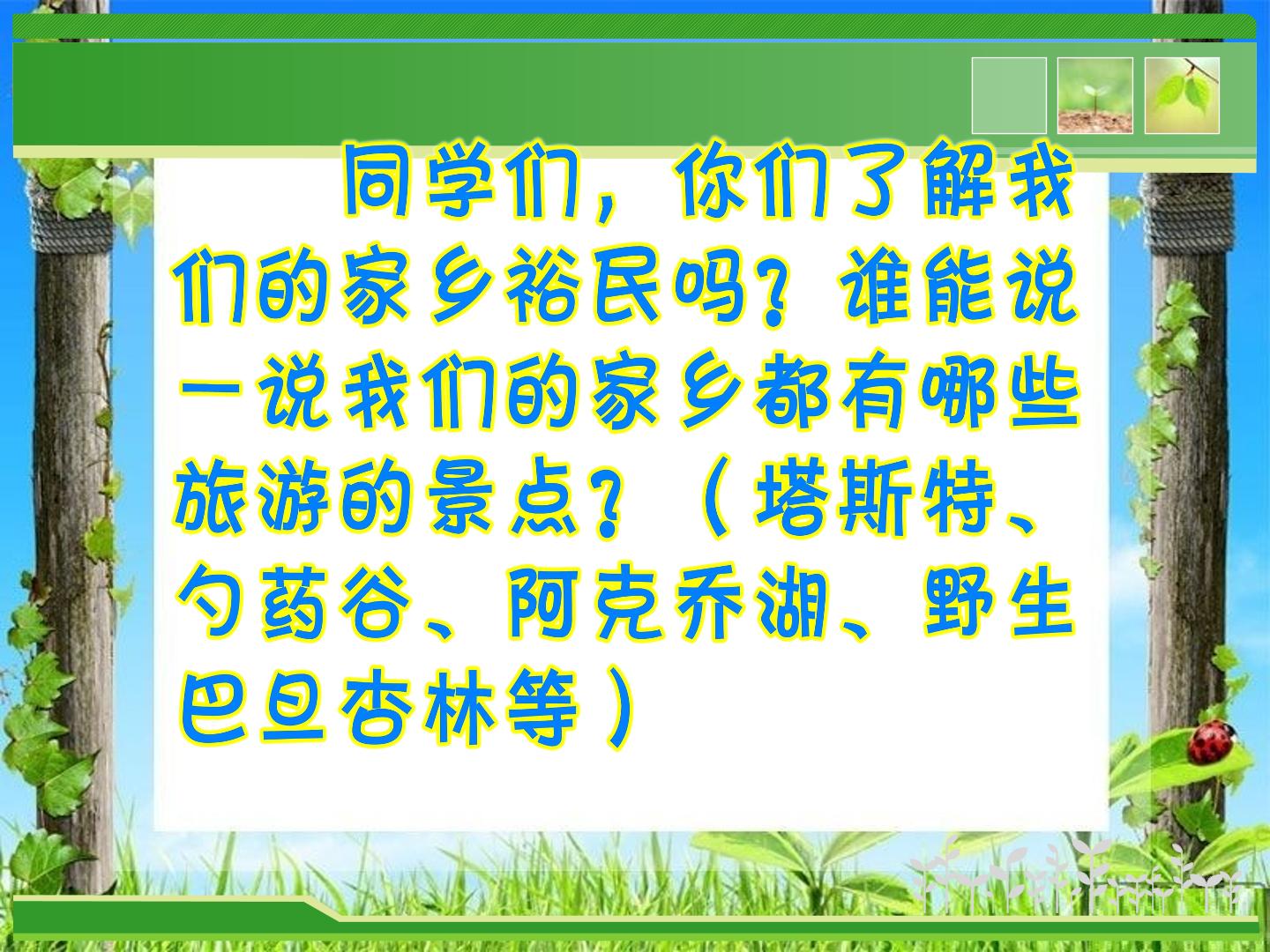 同学们，你们了解我们的家乡裕民吗？谁能说一说我们的家乡都有哪些旅游的景点？（塔斯特、勺药谷、阿克乔湖、野生巴旦杏林等）